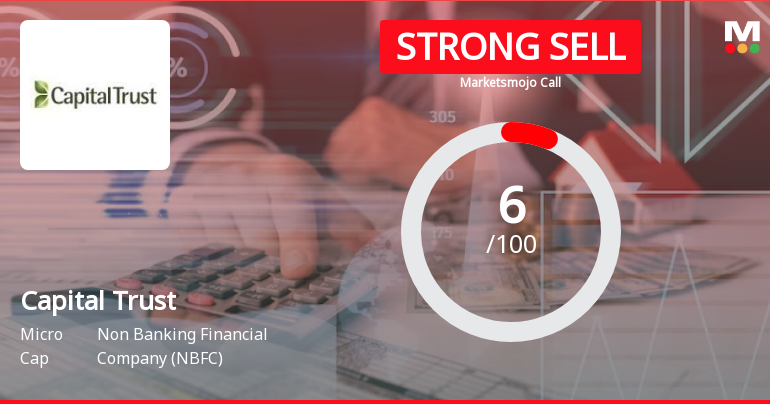 Capital Trust

STRONG SELL

Marketsmojo Call

M

6
/100

Capital Trust

Micro Cap

Non Banking Financial Company (NBFC)